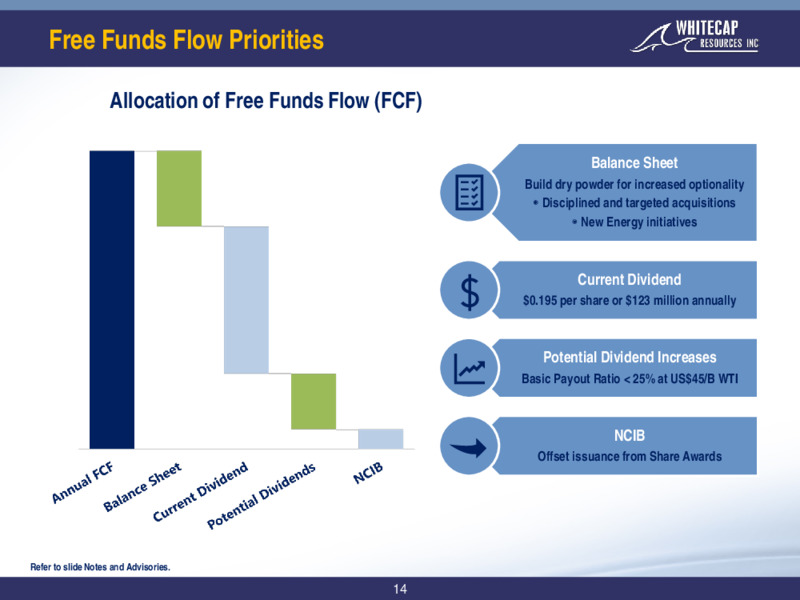 Free Funds Flow Priorities

WHITECAP RESOURCES INC

Allocation of Free Funds Flow (FCF)

Annual FCF
Balance Sheet
Current Dividend
Potential Dividends
NCIB

Balance Sheet
Build dry powder for increased optionality
• Disciplined and targeted acquisitions
• New Energy initiatives

Current Dividend
$0.195 per share or $123 million annually

Potential Dividend Increases
Basic Payout Ratio < 25% at US$45/B WTI

NCIB
Offset issuance from Share Awards

Refer to slide Notes and Advisories.

14